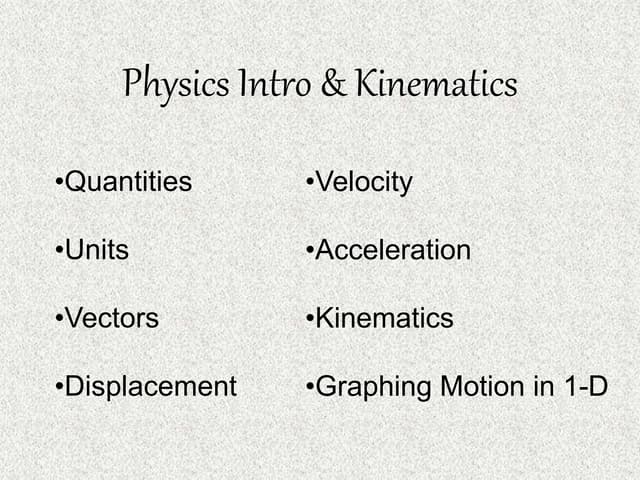 Physics Intro & Kinematics

•Quantities

•Units

•Vectors

•Displacement

•Velocity

•Acceleration

•Kinematics

•Graphing Motion in 1-D